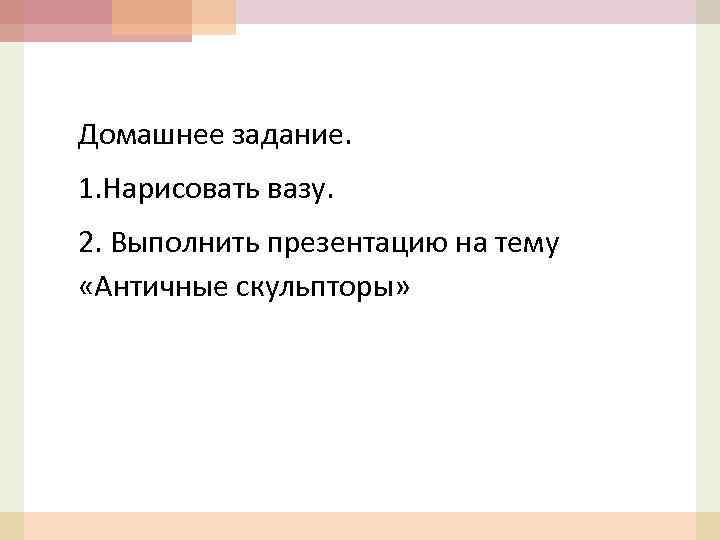 Домашнее задание.

1.Нарисовать вазу.

2. Выполнить презентацию на тему «Античные скульпторы»